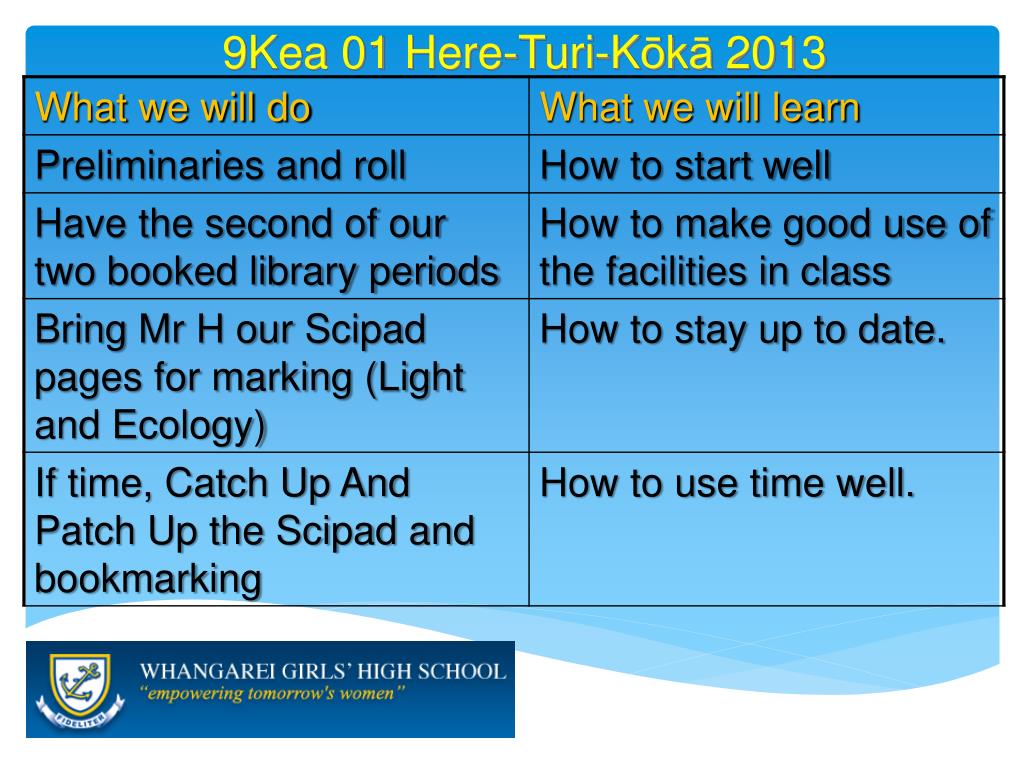 9Kea 01 Here-Turi-Kōkā 2013

| What we will do | What we will learn |
|---|---|
| Preliminaries and roll | How to start well |
| Have the second of our two booked library periods | How to make good use of the facilities in class |
| Bring Mr H our Scipad pages for marking (Light and Ecology) | How to stay up to date. |
| If time, Catch Up And Patch Up the Scipad and bookmarking | How to use time well. |

FIDELITER

WHANGAREI GIRLS' HIGH SCHOOL
"empowering tomorrow's women"